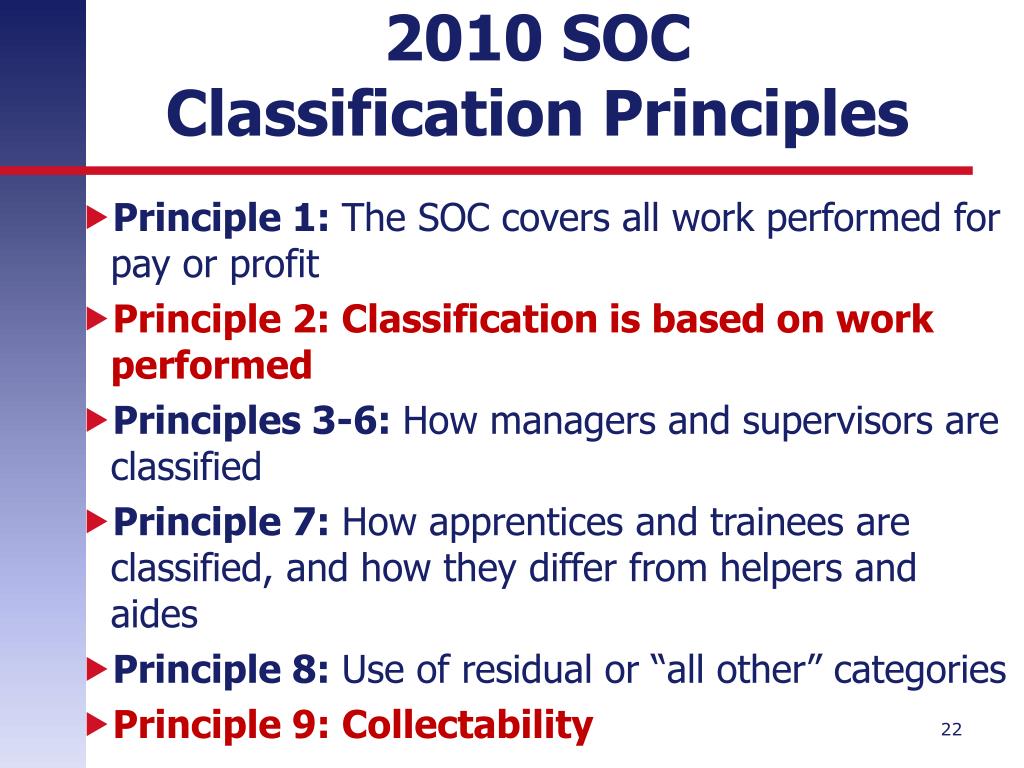 2010 SOC
Classification Principles

Principle 1: The SOC covers all work performed for pay or profit

Principle 2: Classification is based on work performed

Principles 3-6: How managers and supervisors are classified

Principle 7: How apprentices and trainees are classified, and how they differ from helpers and aides

Principle 8: Use of residual or “all other” categories

Principle 9: Collectability

22